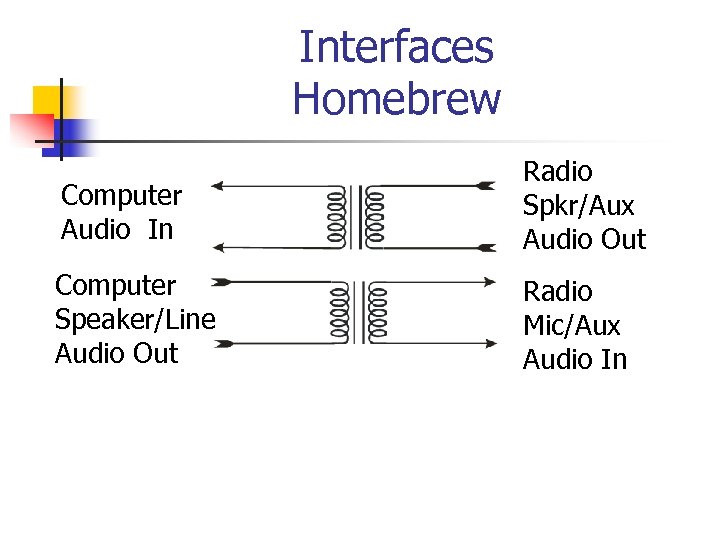 Interfaces
Homebrew

Computer
Audio In

Radio
Spkr/Aux
Audio Out

Computer
Speaker/Line
Audio Out

Radio
Mic/Aux
Audio In